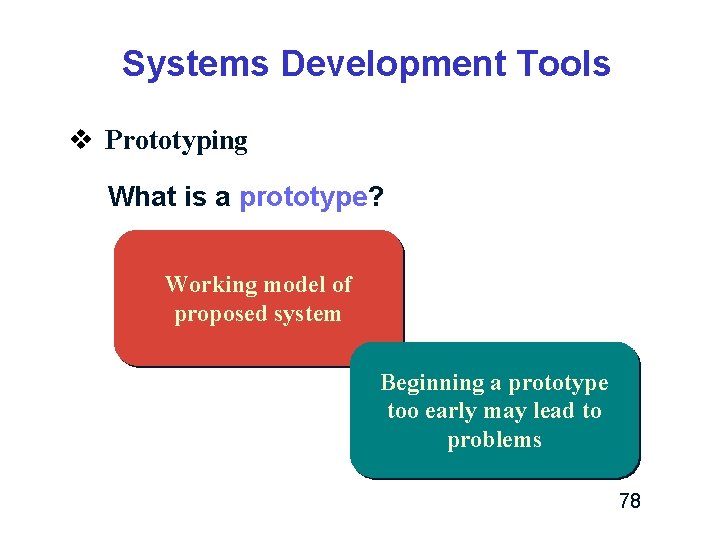 Systems Development Tools

❖ Prototyping

What is a prototype?

Working model of proposed system

Beginning a prototype too early may lead to problems

78